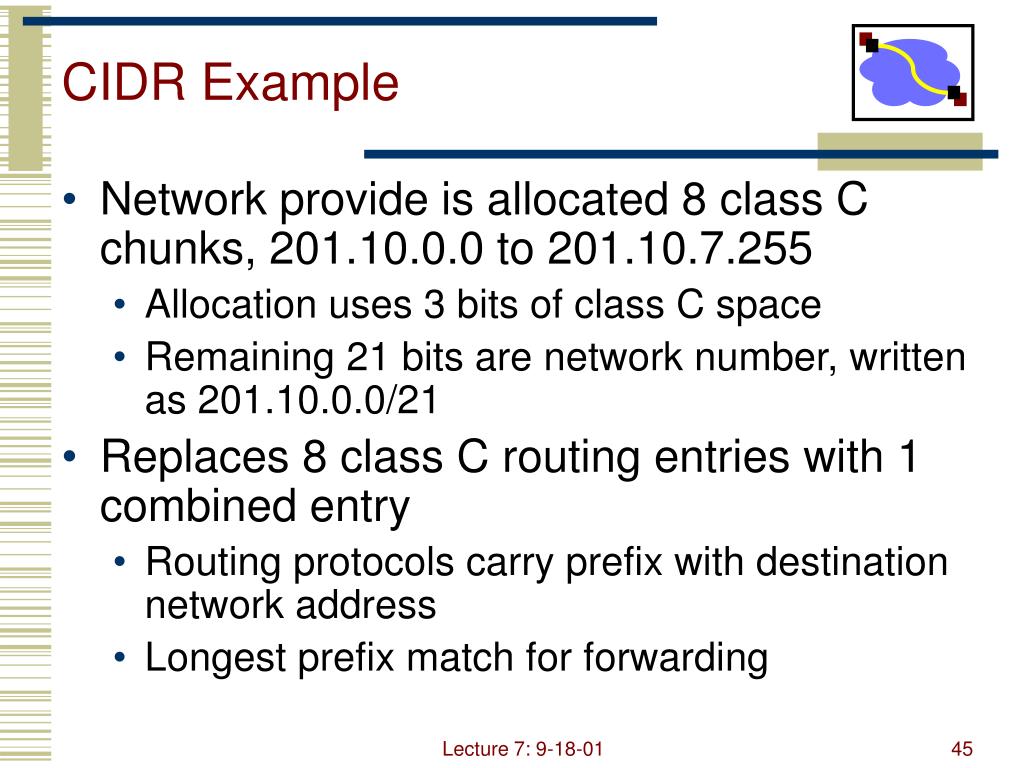 CIDR Example

• Network provide is allocated 8 class C chunks, 201.10.0.0 to 201.10.7.255
  • Allocation uses 3 bits of class C space
  • Remaining 21 bits are network number, written as 201.10.0.0/21
• Replaces 8 class C routing entries with 1 combined entry
  • Routing protocols carry prefix with destination network address
  • Longest prefix match for forwarding

Lecture 7: 9-18-01

45